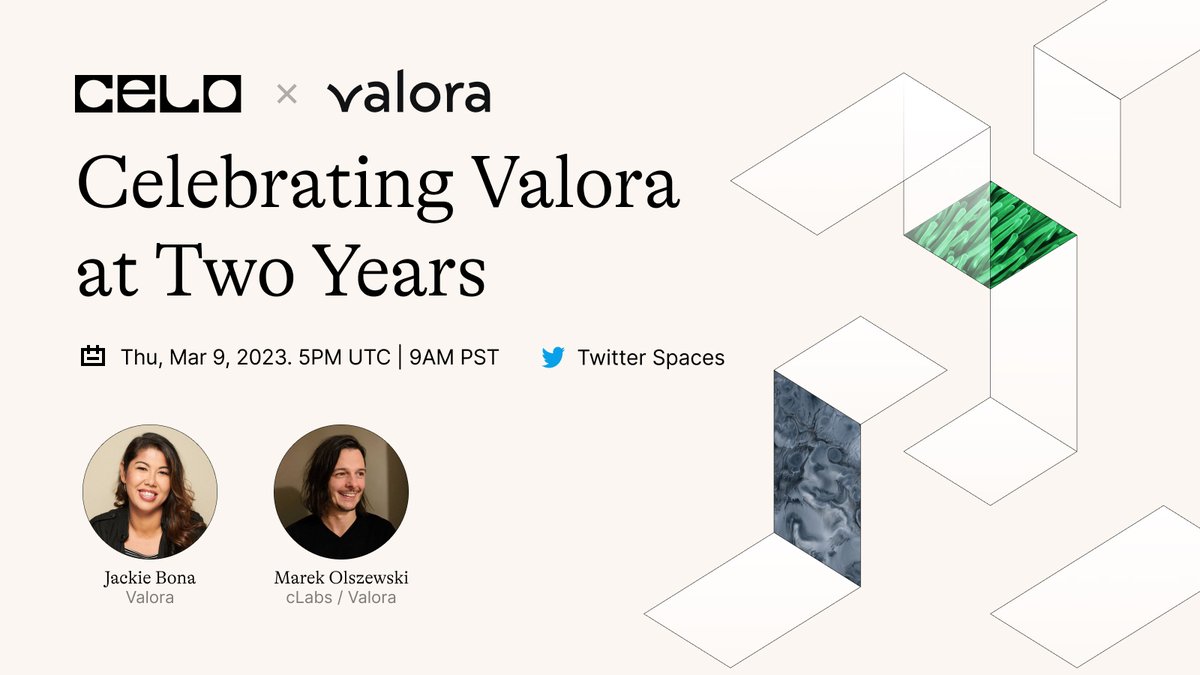 CELO × valora

Celebrating Valora at Two Years

Thu, Mar 9, 2023. 5PM UTC | 9AM PST

Twitter Spaces

Jackie Bona
Valora

Marek Olszewski
cLabs / Valora